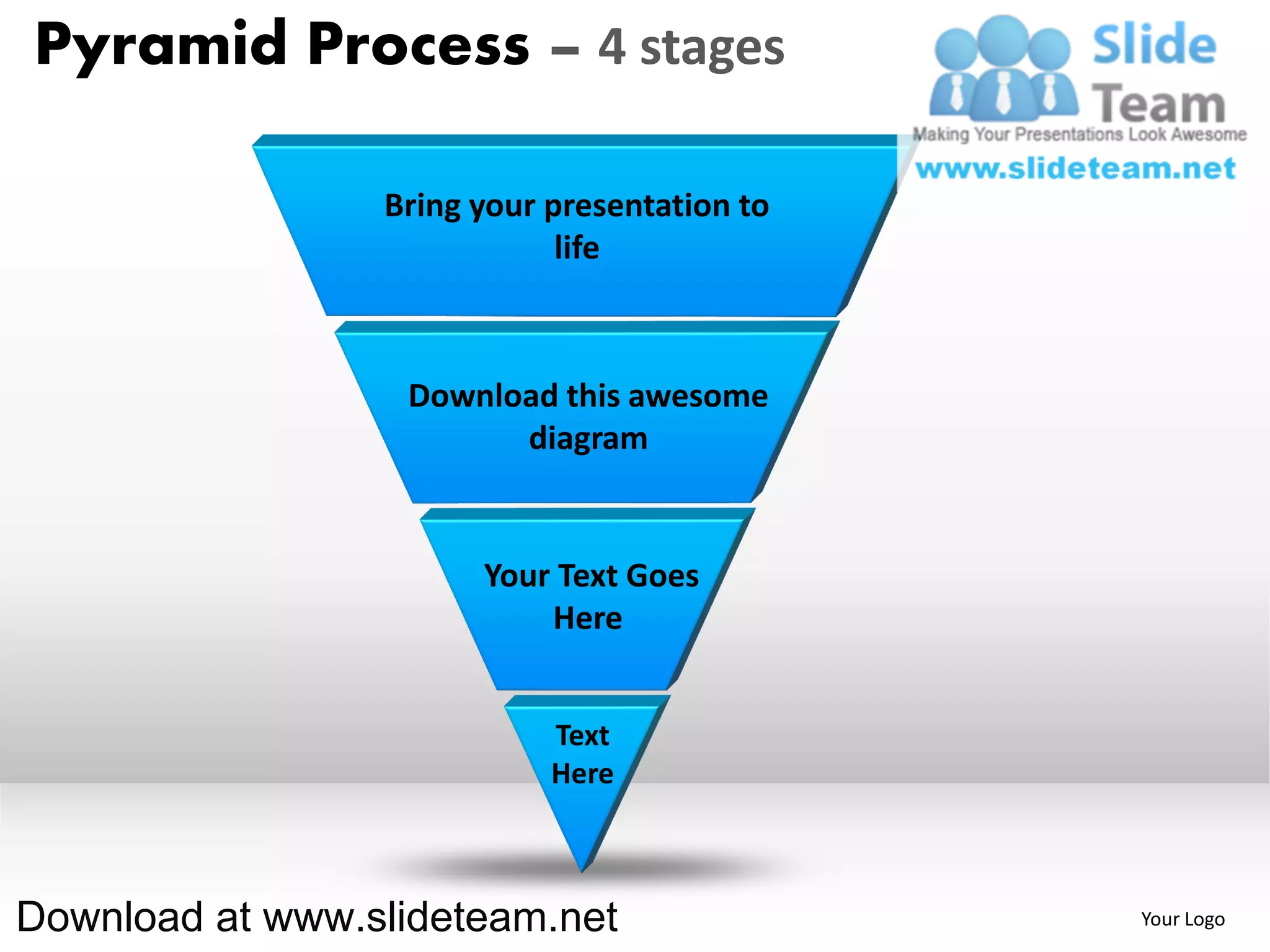 Pyramid Process – 4 stages

Slide Team
Making Your Presentations Look Awesome
www.slideteam.net

Bring your presentation to life

Download this awesome diagram

Your Text Goes Here

Text Here

Download at www.slideteam.net

Your Logo